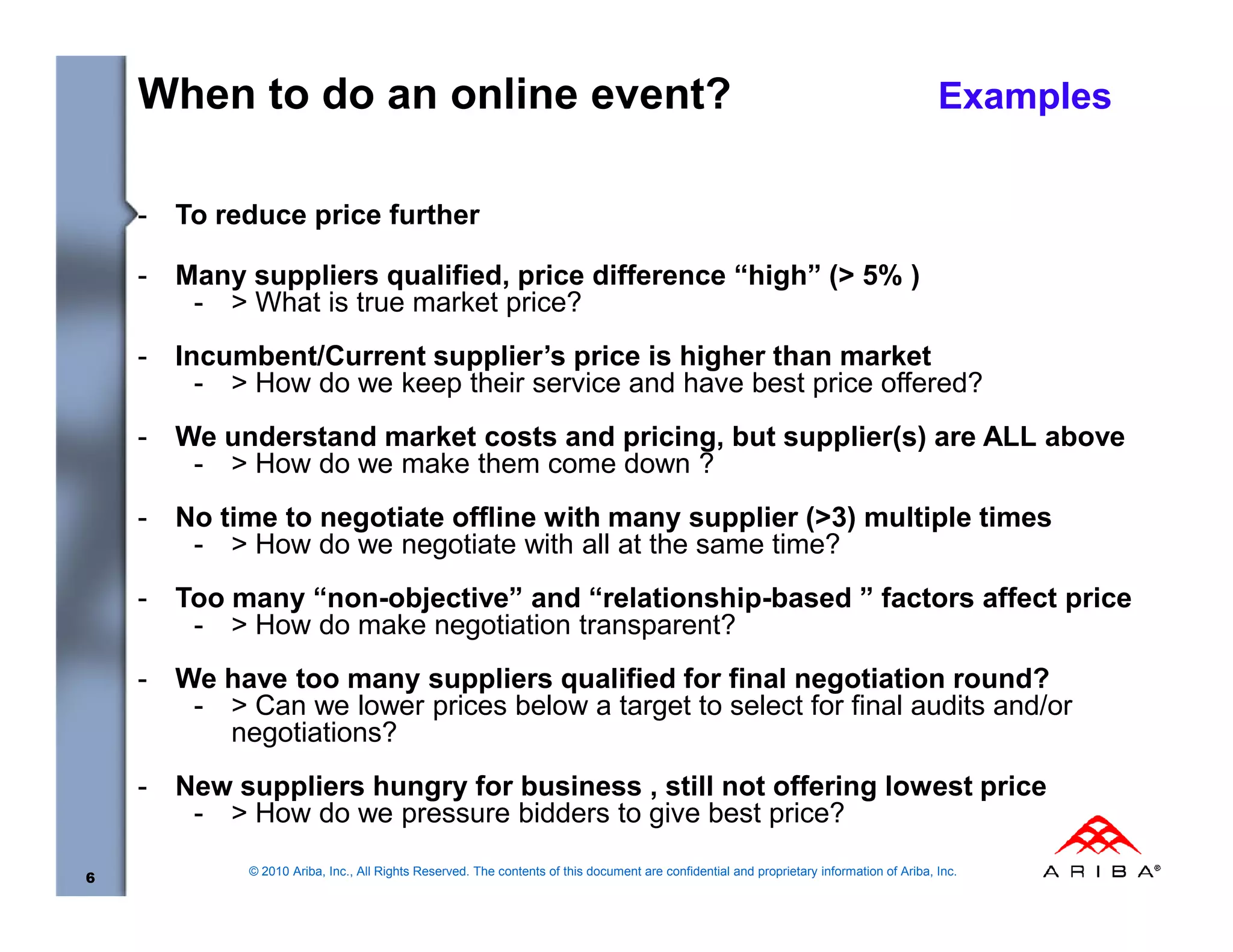 When to do an online event?

Examples

- To reduce price further

- Many suppliers qualified, price difference “high” (> 5% )
  - > What is true market price?

- Incumbent/Current supplier’s price is higher than market
  - > How do we keep their service and have best price offered?

- We understand market costs and pricing, but supplier(s) are ALL above
  - > How do we make them come down ?

- No time to negotiate offline with many supplier (>3) multiple times
  - > How do we negotiate with all at the same time?

- Too many “non-objective” and “relationship-based ” factors affect price
  - > How do make negotiation transparent?

- We have too many suppliers qualified for final negotiation round?
  - > Can we lower prices below a target to select for final audits and/or negotiations?

- New suppliers hungry for business , still not offering lowest price
  - > How do we pressure bidders to give best price?

6

© 2010 Ariba, Inc., All Rights Reserved. The contents of this document are confidential and proprietary information of Ariba, Inc.

ARIBA®